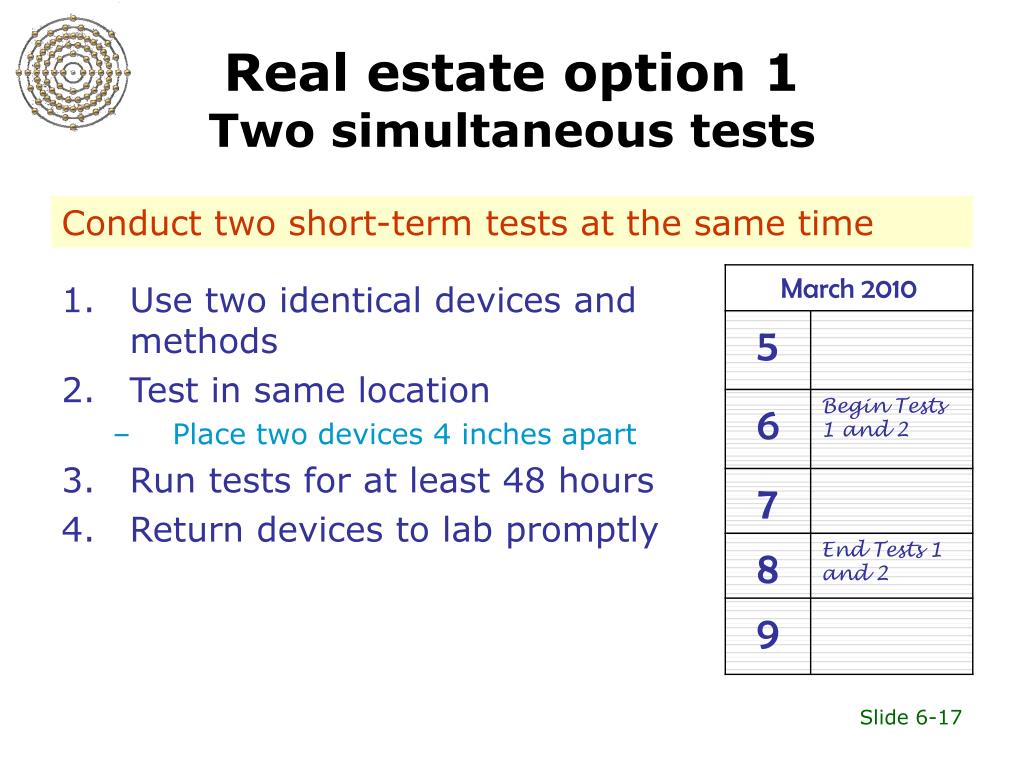 Real estate option 1
Two simultaneous tests

Conduct two short-term tests at the same time

1. Use two identical devices and methods
2. Test in same location
– Place two devices 4 inches apart
3. Run tests for at least 48 hours
4. Return devices to lab promptly

| March 2010 | |
|---|---|
| 5 | |
| 6 | Begin Tests 1 and 2 |
| 7 | |
| 8 | End Tests 1 and 2 |
| 9 | |

Slide 6-17